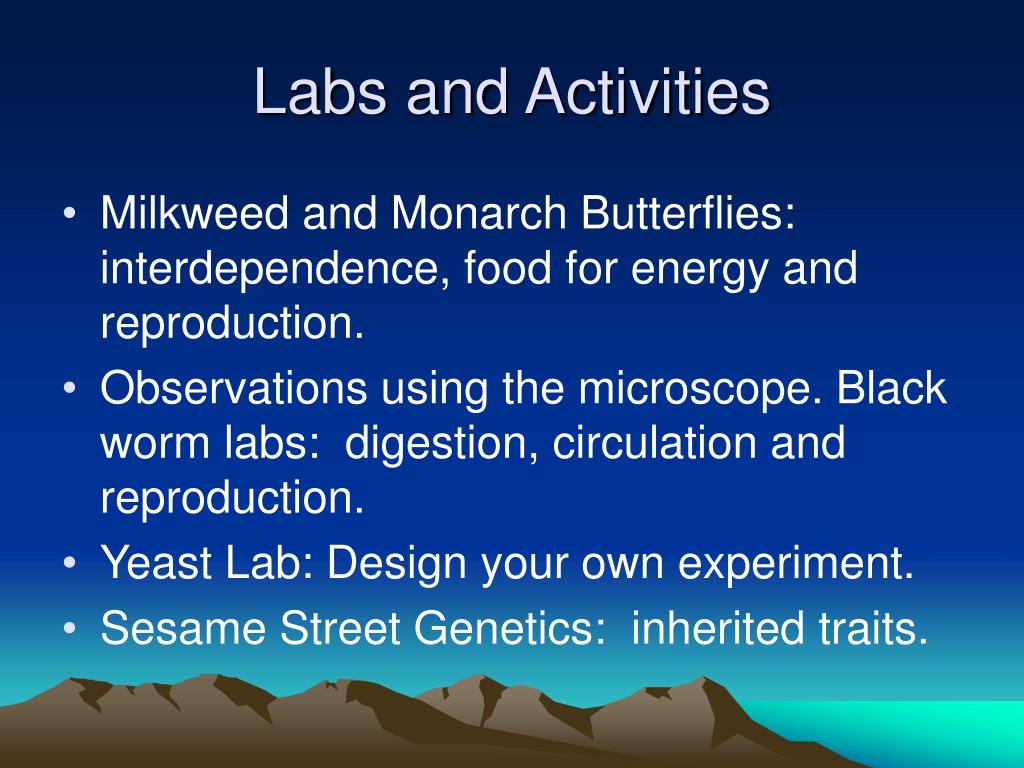 Labs and Activities

• Milkweed and Monarch Butterflies: interdependence, food for energy and reproduction.
• Observations using the microscope. Black worm labs: digestion, circulation and reproduction.
• Yeast Lab: Design your own experiment.
• Sesame Street Genetics: inherited traits.